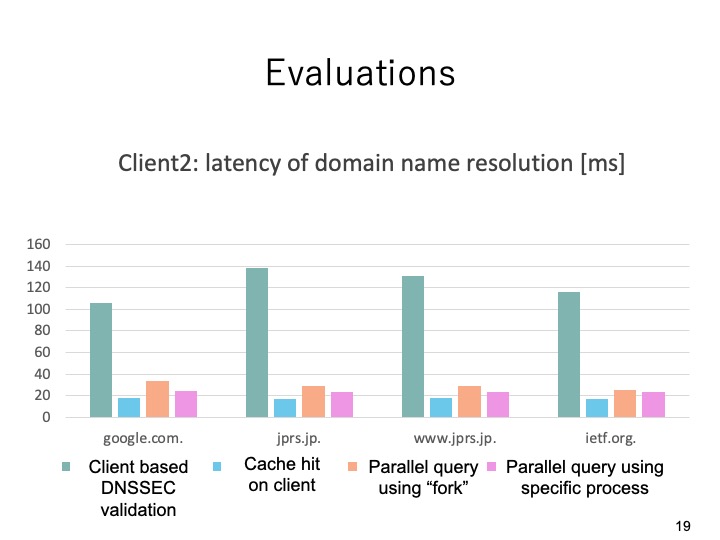 Evaluations

Client2: latency of domain name resolution [ms]

160
140
120
100
80
60
40
20
0

google.com. jprs.jp. www.jprs.jp. ietf.org.

Client based DNSSEC validation
Cache hit on client
Parallel query using “fork”
Parallel query using specific process

19